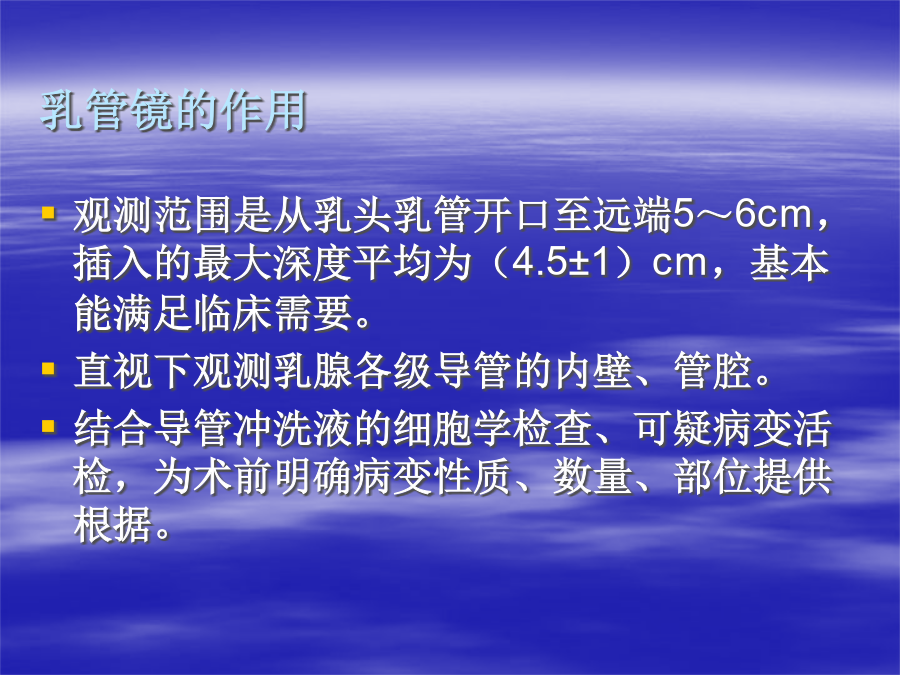 乳管镜的作用

▪ 观测范围是从乳头乳管开口至远端5～6cm，插入的最大深度平均为（4.5±1）cm，基本能满足临床需要。

▪ 直视下观测乳腺各级导管的内壁、管腔。

▪ 结合导管冲洗液的细胞学检查、可疑病变活检，为术前明确病变性质、数量、部位提供根据。